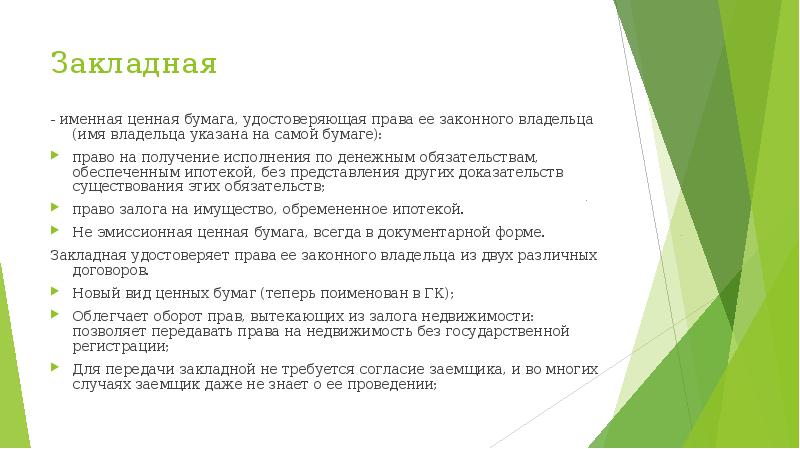 Закладная

- именная ценная бумага, удостоверяющая права ее законного владельца (имя владельца указана на самой бумаге):

право на получение исполнения по денежным обязательствам, обеспеченным ипотекой, без представления других доказательств существования этих обязательств;

право залога на имущество, обремененное ипотекой.

Не эмиссионная ценная бумага, всегда в документарной форме.

Закладная удостоверяет права ее законного владельца из двух различных договоров.

Новый вид ценных бумаг (теперь поименован в ГК);

Облегчает оборот прав, вытекающих из залога недвижимости: позволяет передавать права на недвижимость без государственной регистрации;

Для передачи закладной не требуется согласие заемщика, и во многих случаях заемщик даже не знает о ее проведении;